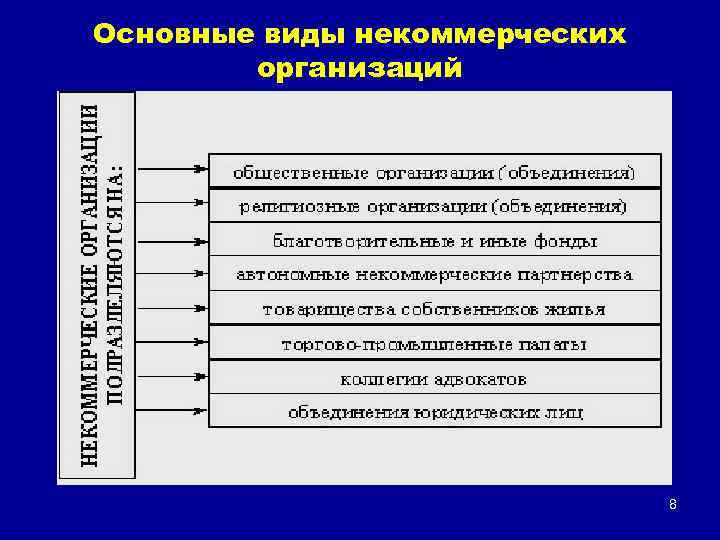 Основные виды некоммерческих организаций

НЕКОММЕРЧЕСКИЕ ОРГАНИЗАЦИИ ПОДРАЗДЕЛЯЮТСЯ НА:

общественные организации (объединения)

религиозные организации (объединения)

благотворительные и иные фонды

автономные некоммерческие партнерства

товарищества собственников жилья

торгово-промышленные палаты

коллегии адвокатов

объединения юридических лиц

8